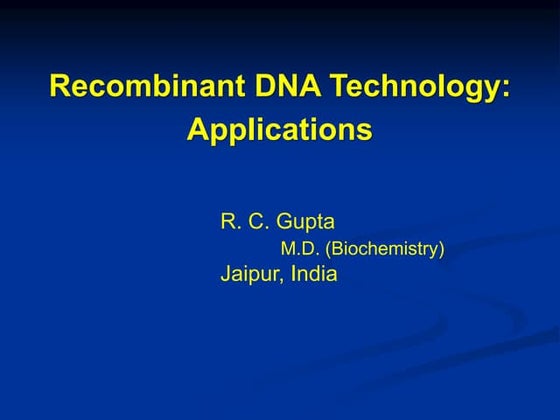 Recombinant DNA Technology: Applications

R. C. Gupta
M.D. (Biochemistry)
Jaipur, India